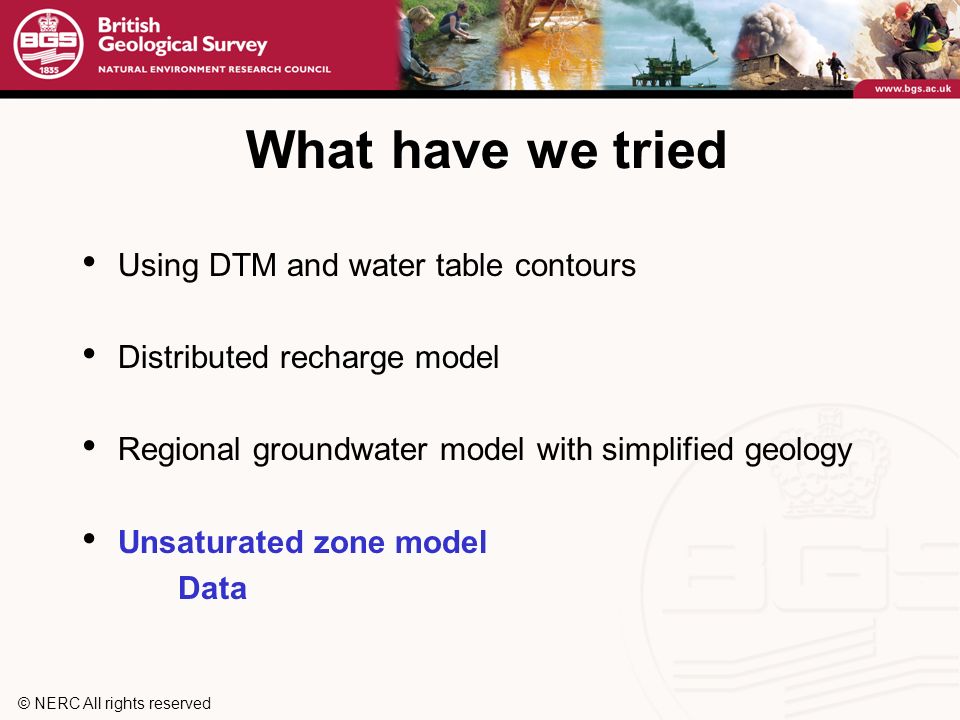 BGS 1835

British Geological Survey

NATURAL ENVIRONMENT RESEARCH COUNCIL

www.bgs.ac.uk

What have we tried

• Using DTM and water table contours

• Distributed recharge model

• Regional groundwater model with simplified geology

• Unsaturated zone model
Data

© NERC All rights reserved